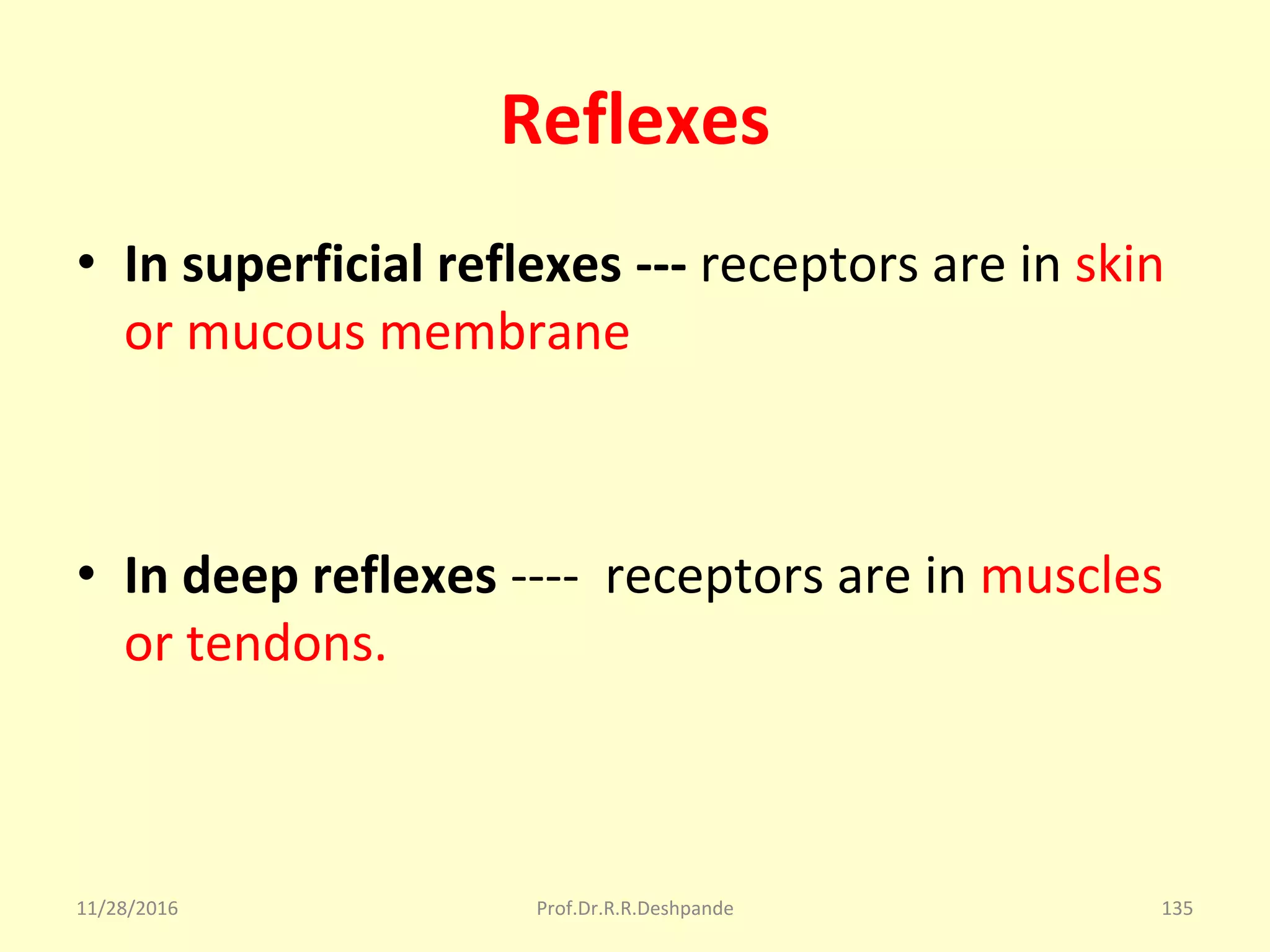 Reflexes

• In superficial reflexes --- receptors are in skin or mucous membrane

• In deep reflexes ---- receptors are in muscles or tendons.

11/28/2016

Prof.Dr.R.R.Deshpande

135